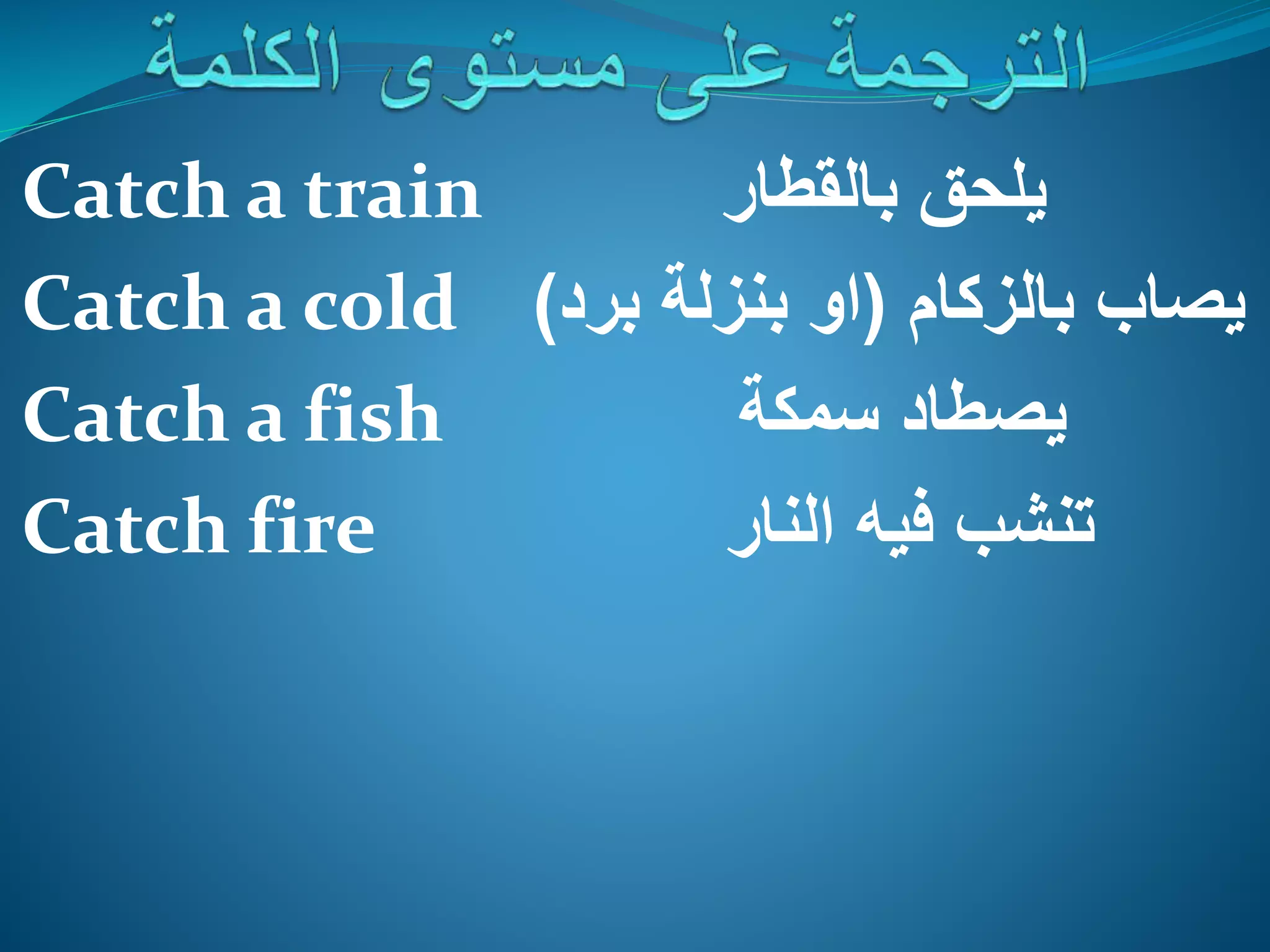 الترجمة على مستوى الكلمة

Catch a train يلحق بالقطار

Catch a cold يصاب بالزكام (او بنزلة برد)

Catch a fish يصطاد سمكة

Catch fire تنشب فيه النار